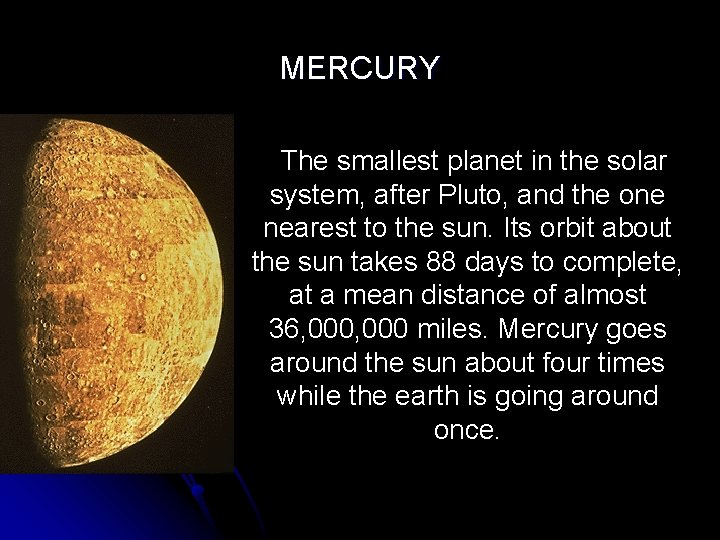 MERCURY

The smallest planet in the solar system, after Pluto, and the one nearest to the sun. Its orbit about the sun takes 88 days to complete, at a mean distance of almost 36,000,000 miles. Mercury goes around the sun about four times while the earth is going around once.